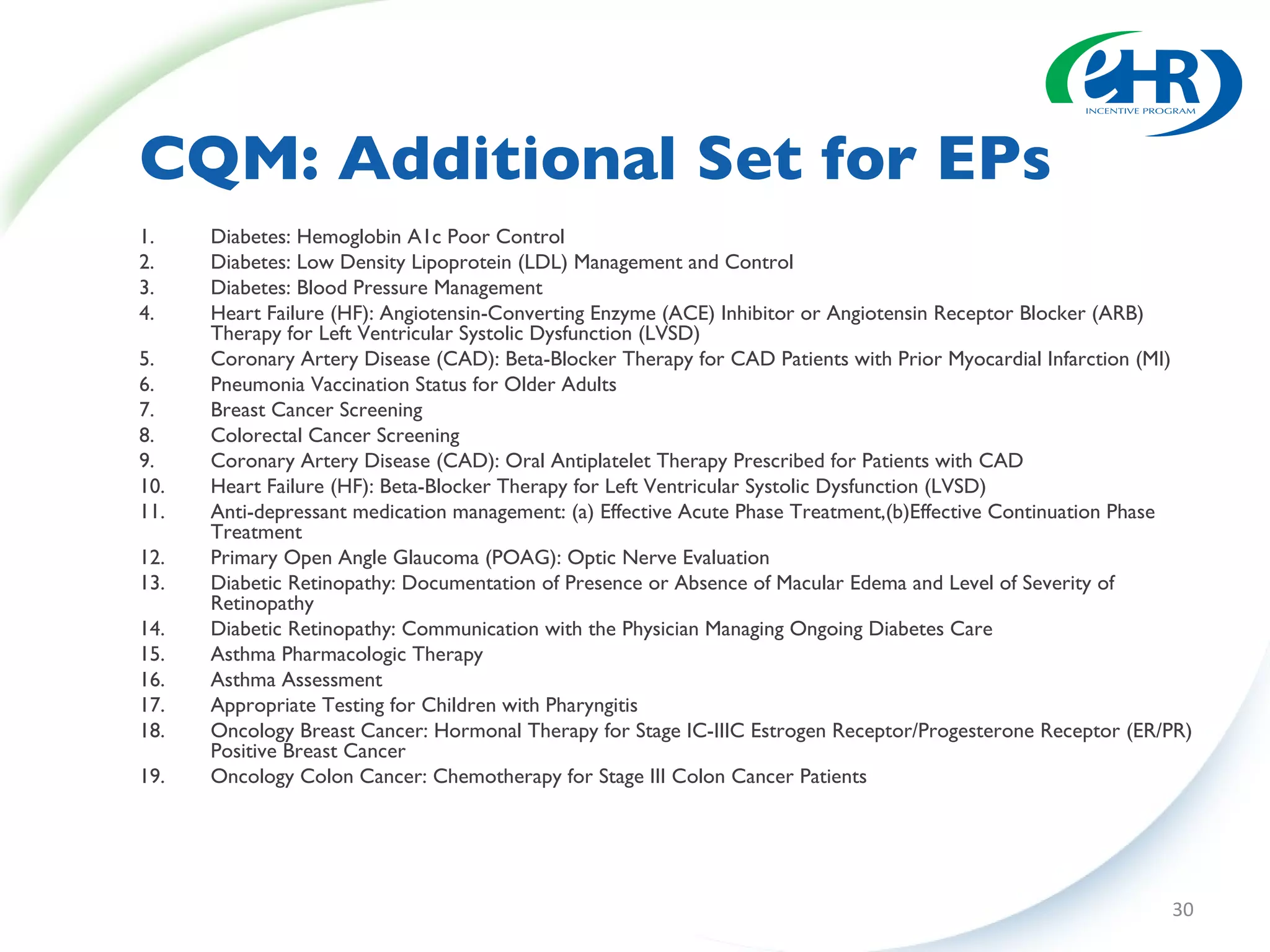 eHR
INCENTIVE PROGRAM

CQM: Additional Set for EPs

1. Diabetes: Hemoglobin A1c Poor Control
2. Diabetes: Low Density Lipoprotein (LDL) Management and Control
3. Diabetes: Blood Pressure Management
4. Heart Failure (HF): Angiotensin-Converting Enzyme (ACE) Inhibitor or Angiotensin Receptor Blocker (ARB) Therapy for Left Ventricular Systolic Dysfunction (LVSD)
5. Coronary Artery Disease (CAD): Beta-Blocker Therapy for CAD Patients with Prior Myocardial Infarction (MI)
6. Pneumonia Vaccination Status for Older Adults
7. Breast Cancer Screening
8. Colorectal Cancer Screening
9. Coronary Artery Disease (CAD): Oral Antiplatelet Therapy Prescribed for Patients with CAD
10. Heart Failure (HF): Beta-Blocker Therapy for Left Ventricular Systolic Dysfunction (LVSD)
11. Anti-depressant medication management: (a) Effective Acute Phase Treatment,(b)Effective Continuation Phase Treatment
12. Primary Open Angle Glaucoma (POAG): Optic Nerve Evaluation
13. Diabetic Retinopathy: Documentation of Presence or Absence of Macular Edema and Level of Severity of Retinopathy
14. Diabetic Retinopathy: Communication with the Physician Managing Ongoing Diabetes Care
15. Asthma Pharmacologic Therapy
16. Asthma Assessment
17. Appropriate Testing for Children with Pharyngitis
18. Oncology Breast Cancer: Hormonal Therapy for Stage IC-IIIC Estrogen Receptor/Progesterone Receptor (ER/PR) Positive Breast Cancer
19. Oncology Colon Cancer: Chemotherapy for Stage III Colon Cancer Patients

30